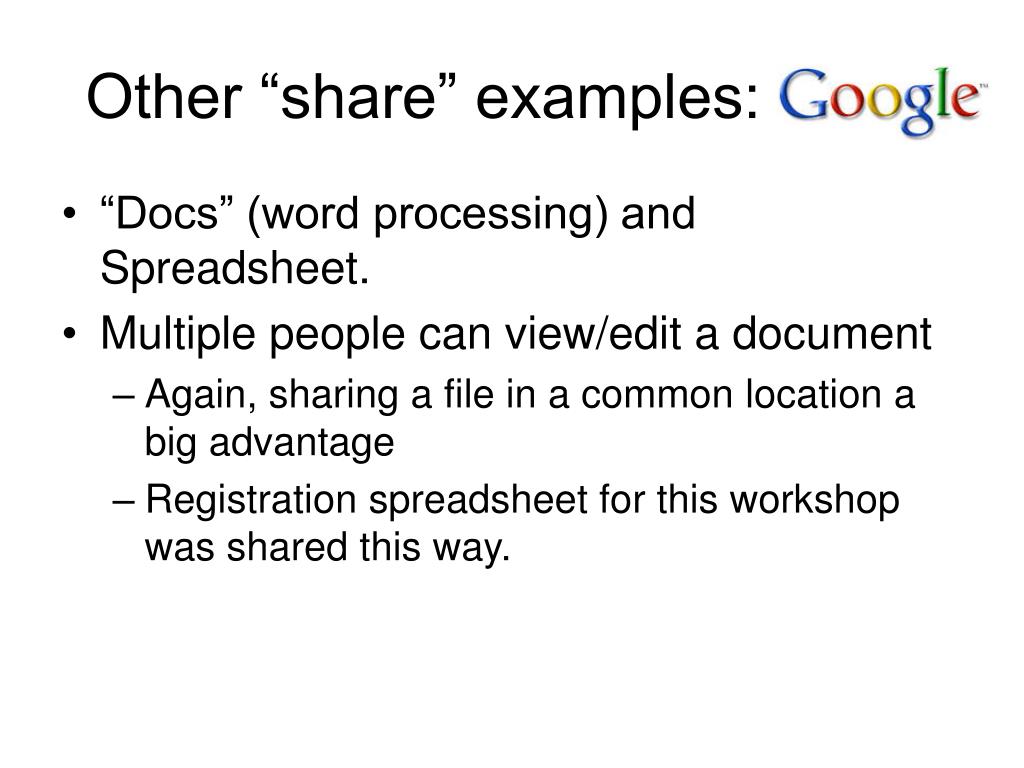 Other “share” examples: Google™

• “Docs” (word processing) and Spreadsheet.
• Multiple people can view/edit a document
– Again, sharing a file in a common location a big advantage
– Registration spreadsheet for this workshop was shared this way.